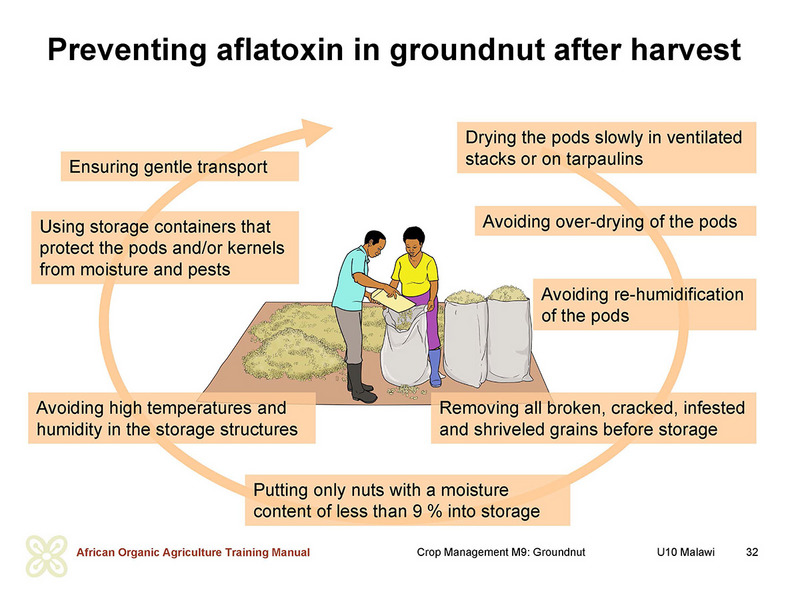 Preventing aflatoxin in groundnut after harvest

Drying the pods slowly in ventilated stacks or on tarpaulins

Avoiding over-drying of the pods

Avoiding re-humidification of the pods

Removing all broken, cracked, infested and shriveled grains before storage

Putting only nuts with a moisture content of less than 9 % into storage

Avoiding high temperatures and humidity in the storage structures

Using storage containers that protect the pods and/or kernels from moisture and pests

Ensuring gentle transport

African Organic Agriculture Training Manual

Crop Management M9: Groundnut

U10 Malawi

32